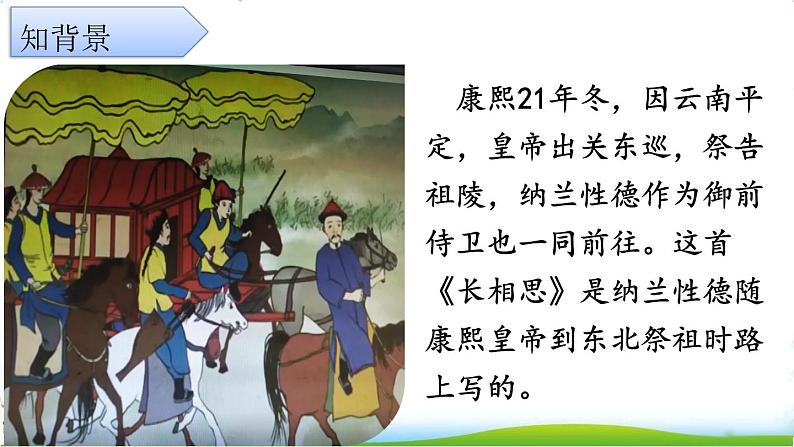 知背景

康熙21年冬，因云南平定，皇帝出关东巡，祭告祖陵，纳兰性德作为御前侍卫也一同前往。这首《长相思》是纳兰性德随康熙皇帝到东北祭祖时路上写的。